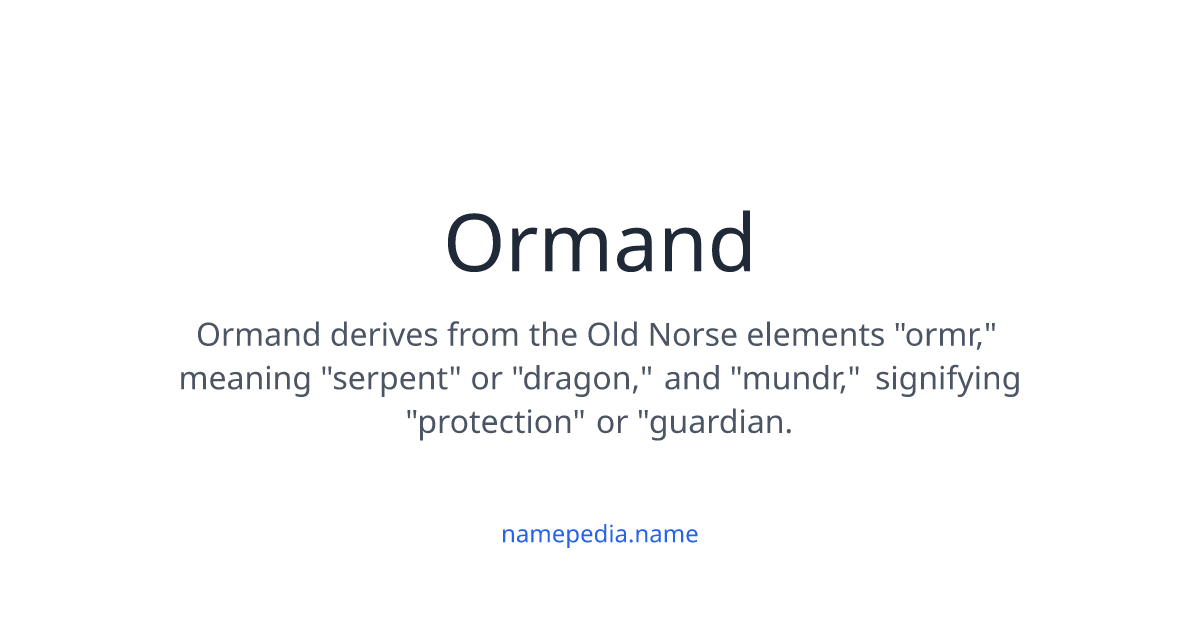 Ormand

Ormand derives from the Old Norse elements "ormr," meaning "serpent" or "dragon," and "mundr," signifying "protection" or "guardian.

namepedia.name